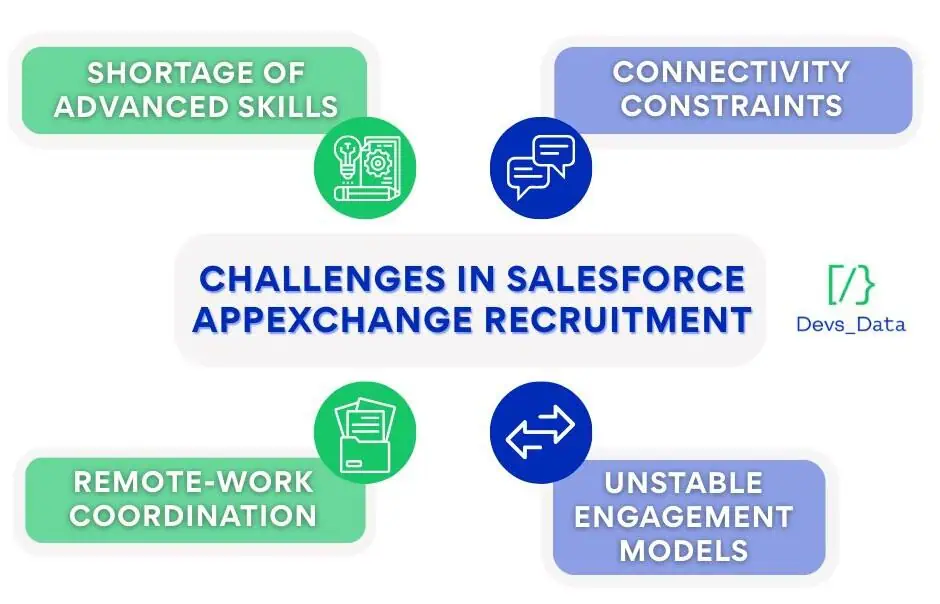 SHORTAGE OF ADVANCED SKILLS

CONNECTIVITY CONSTRAINTS

CHALLENGES IN SALESFORCE APPEXCHANGE RECRUITMENT

[/}
Devs_Data

REMOTE-WORK COORDINATION

UNSTABLE ENGAGEMENT MODELS